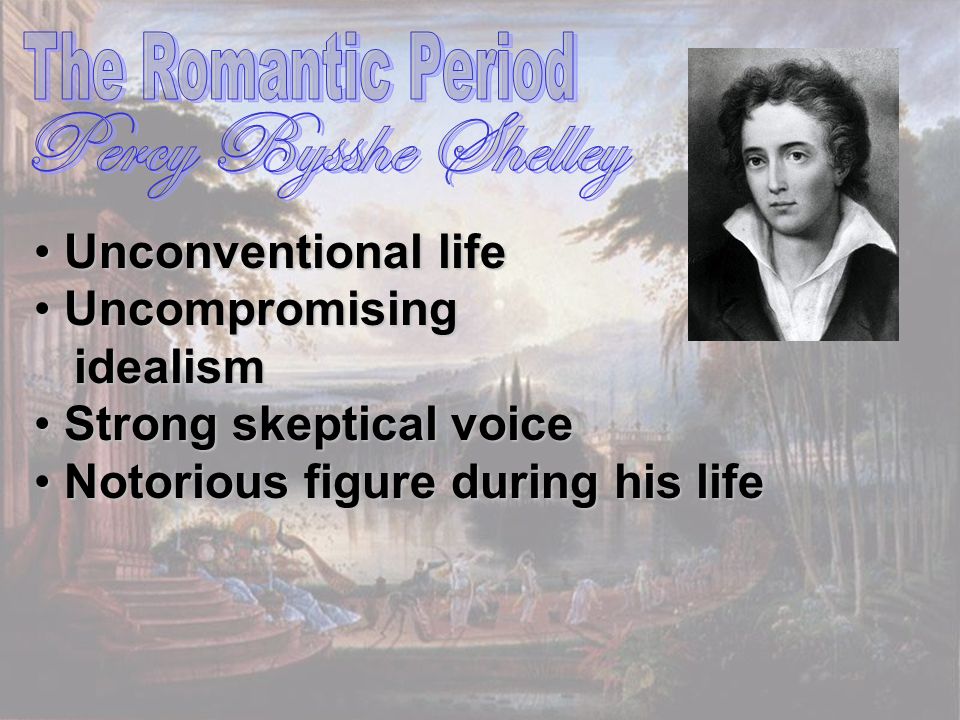 The Romantic Period
Percy Bysshe Shelley

• Unconventional life
• Uncompromising idealism
• Strong skeptical voice
• Notorious figure during his life